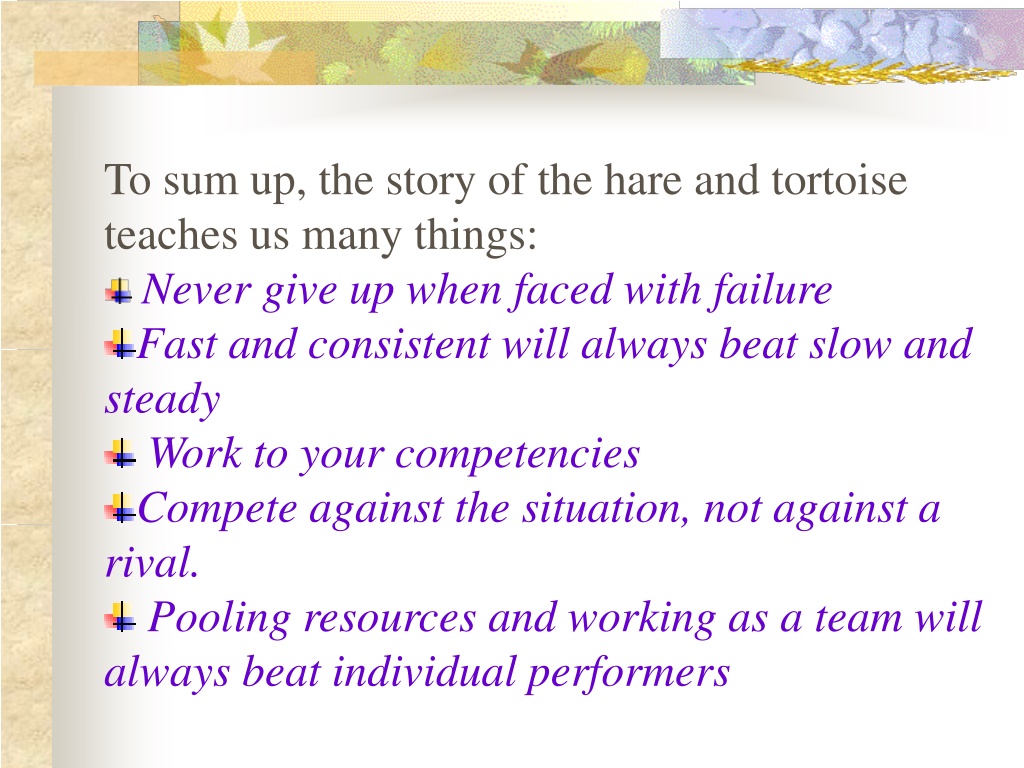 To sum up, the story of the hare and tortoise teaches us many things:

Never give up when faced with failure

Fast and consistent will always beat slow and steady

Work to your competencies

Compete against the situation, not against a rival.

Pooling resources and working as a team will always beat individual performers